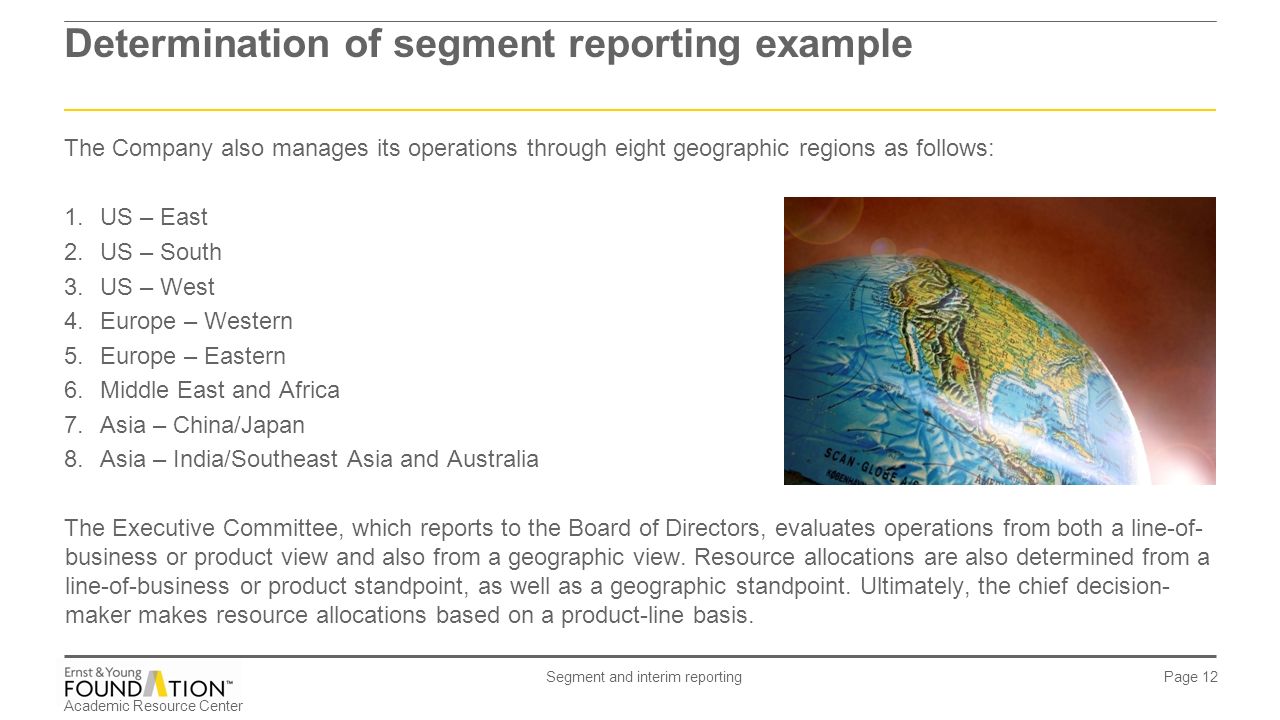 Determination of segment reporting example

The Company also manages its operations through eight geographic regions as follows:

1. US – East
2. US – South
3. US – West
4. Europe – Western
5. Europe – Eastern
6. Middle East and Africa
7. Asia – China/Japan
8. Asia – India/Southeast Asia and Australia

SCAN-GLOBE A/S

The Executive Committee, which reports to the Board of Directors, evaluates operations from both a line-of-business or product view and also from a geographic view. Resource allocations are also determined from a line-of-business or product standpoint, as well as a geographic standpoint. Ultimately, the chief decision-maker makes resource allocations based on a product-line basis.

Ernst & Young FOUNDATION™ Academic Resource Center

Segment and interim reporting

Page 12